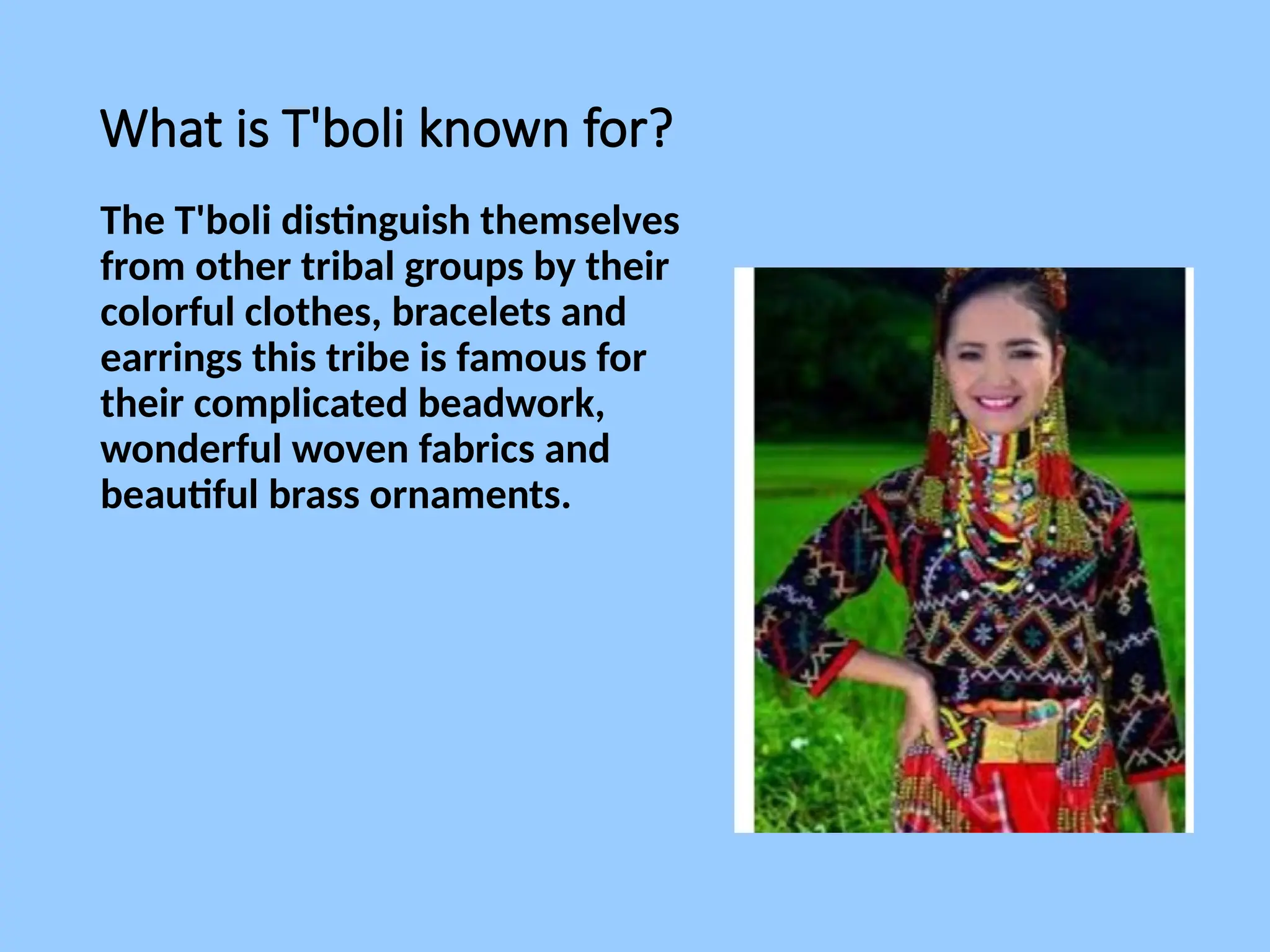 What is T'boli known for?

The T'boli distinguish themselves from other tribal groups by their colorful clothes, bracelets and earrings this tribe is famous for their complicated beadwork, wonderful woven fabrics and beautiful brass ornaments.